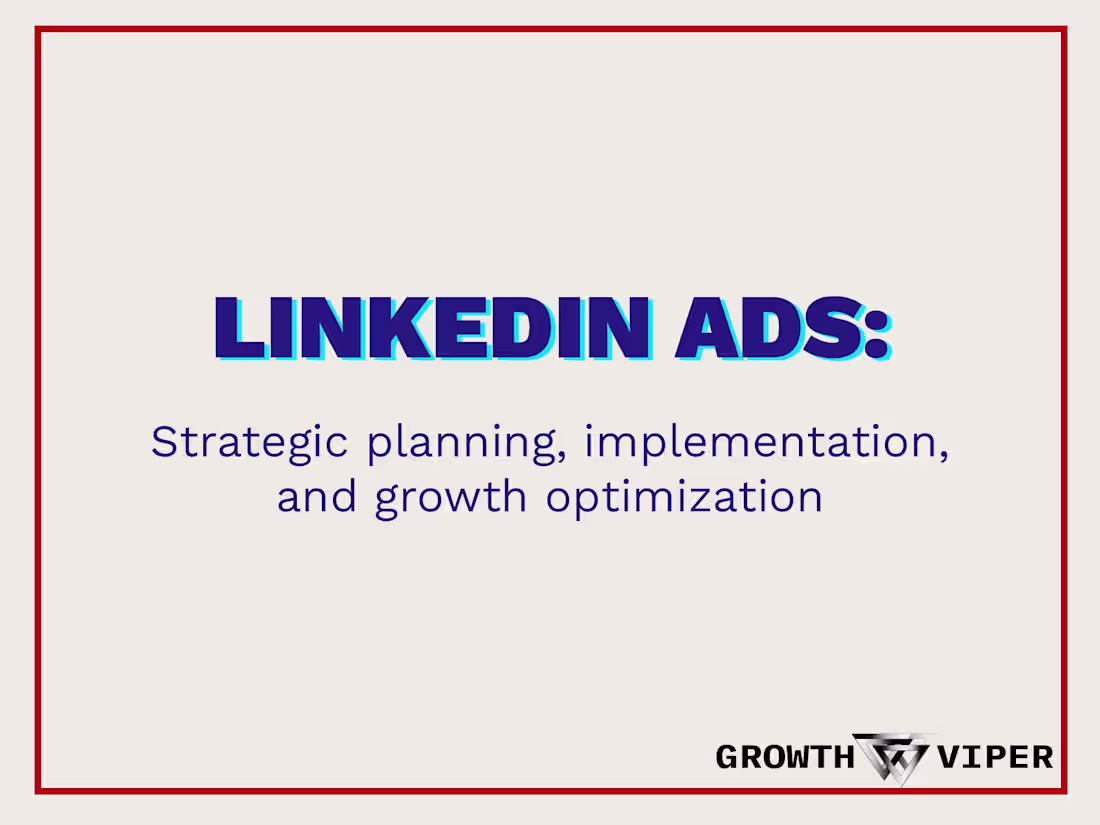 LINKEDIN ADS:

Strategic planning, implementation, and growth optimization

GROWTH VIPER